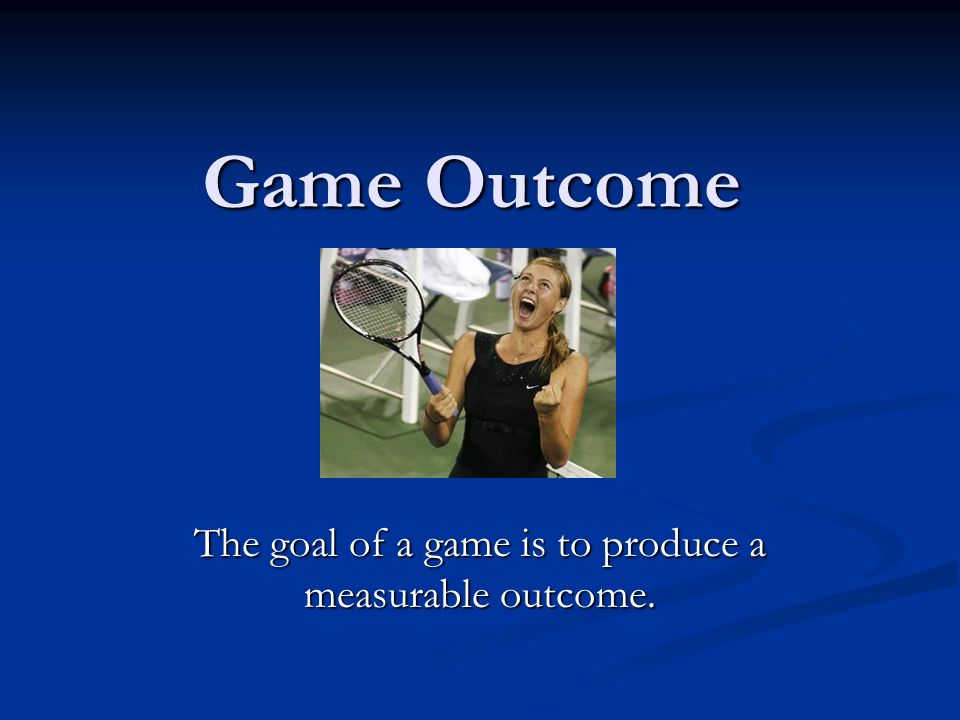 Game Outcome

The goal of a game is to produce a measurable outcome.